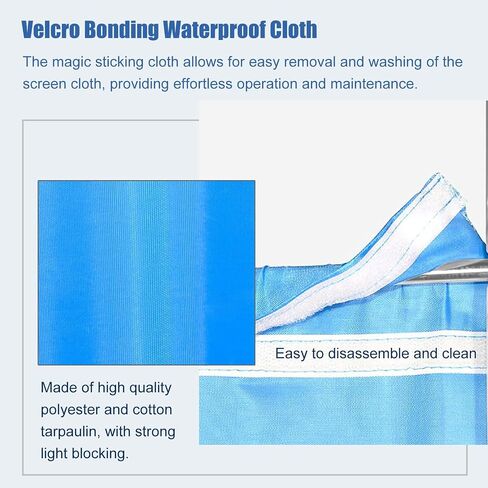 Velcro Bonding Waterproof Cloth

The magic sticking cloth allows for easy removal and washing of the screen cloth, providing effortless operation and maintenance.

Easy to disassemble and clean

Made of high quality polyester and cotton tarpaulin, with strong light blocking.